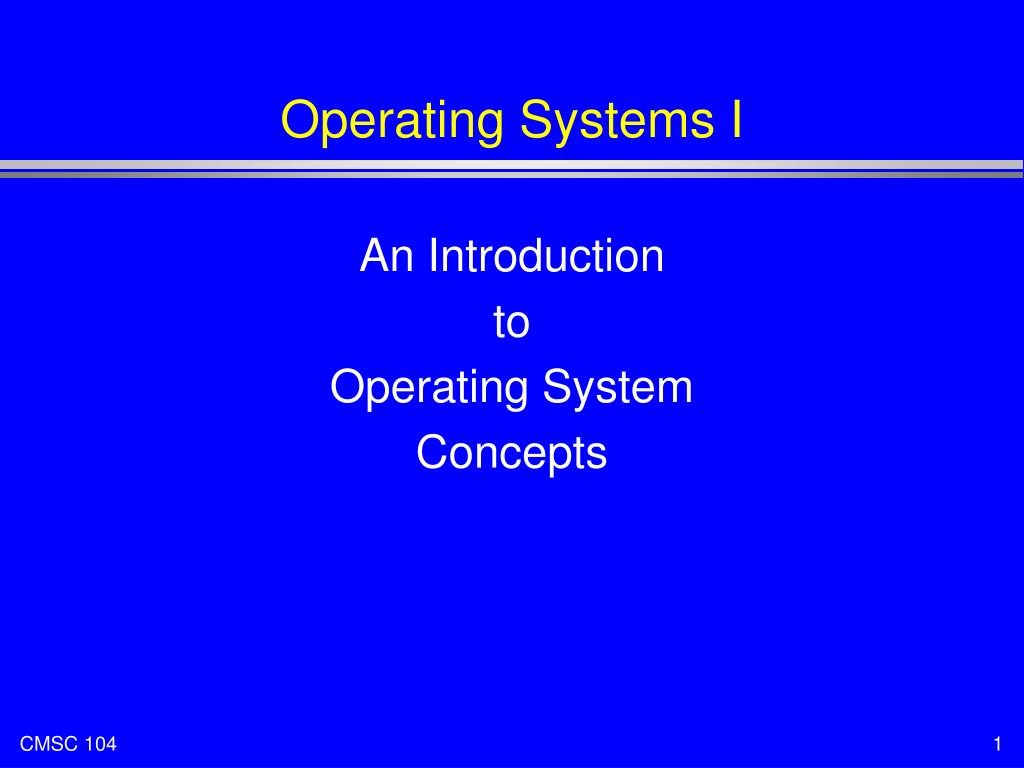 Operating Systems I

An Introduction
to
Operating System
Concepts

CMSC 104

1